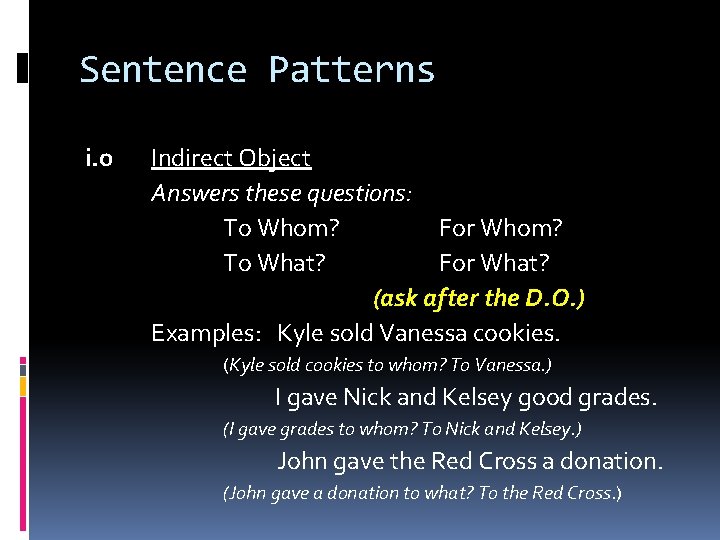 Sentence Patterns

i.o Indirect Object

Answers these questions:

To Whom? For Whom?
To What? For What?

(ask after the D.O.)

Examples: Kyle sold Vanessa cookies.

(Kyle sold cookies to whom? To Vanessa.)

I gave Nick and Kelsey good grades.

(I gave grades to whom? To Nick and Kelsey.)

John gave the Red Cross a donation.

(John gave a donation to what? To the Red Cross.)